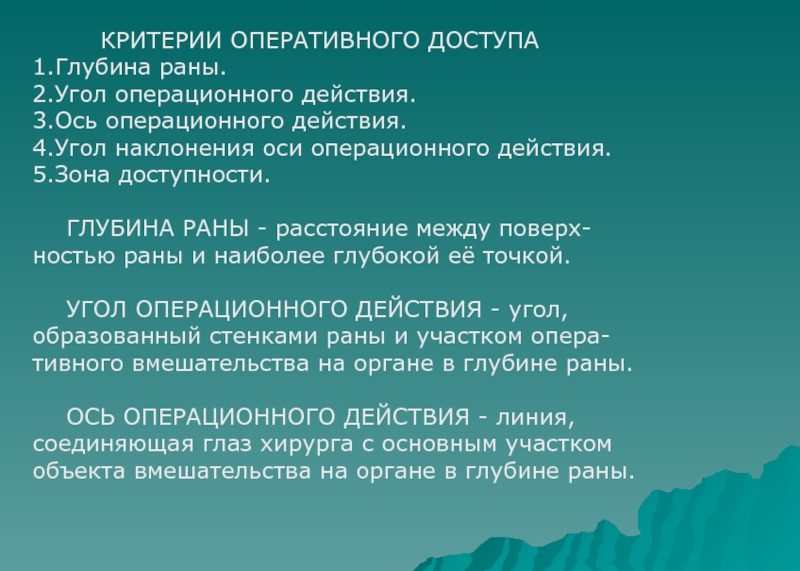 КРИТЕРИИ ОПЕРАТИВНОГО ДОСТУПА
1.Глубина раны.
2.Угол операционного действия.
3.Ось операционного действия.
4.Угол наклонения оси операционного действия.
5.Зона доступности.

ГЛУБИНА РАНЫ - расстояние между поверхностью раны и наиболее глубокой её точкой.

УГОЛ ОПЕРАЦИОННОГО ДЕЙСТВИЯ - угол, образованный стенками раны и участком оперативного вмешательства на органе в глубине раны.

ОСЬ ОПЕРАЦИОННОГО ДЕЙСТВИЯ - линия, соединяющая глаз хирурга с основным участком объекта вмешательства на органе в глубине раны.